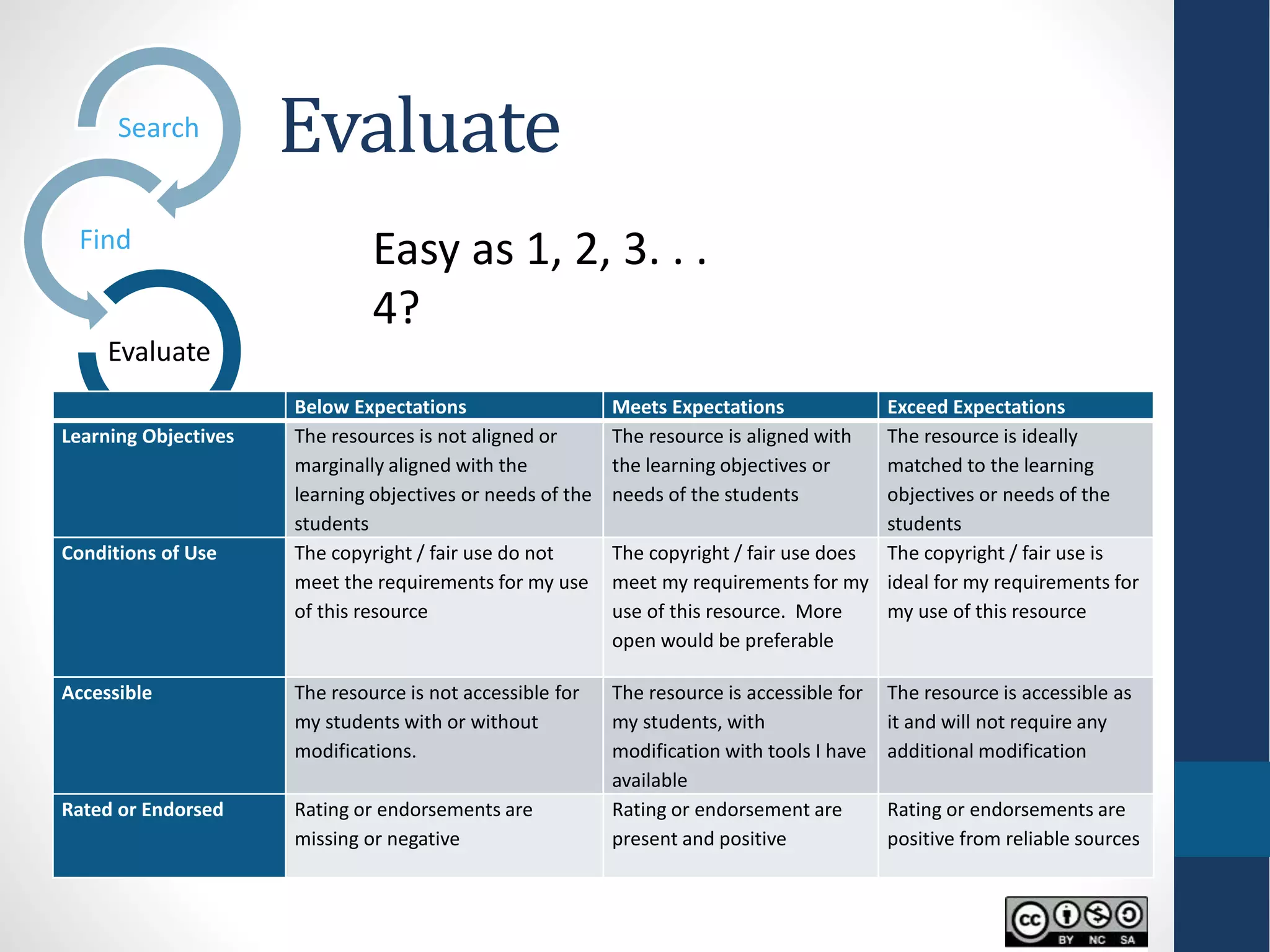 Search

Find

Evaluate

Evaluate

Easy as 1, 2, 3. . .
4?

| | Below Expectations | Meets Expectations | Exceed Expectations |
|---|---|---|---|
| Learning Objectives | The resources is not aligned or marginally aligned with the learning objectives or needs of the students | The resource is aligned with the learning objectives or needs of the students | The resource is ideally matched to the learning objectives or needs of the students |
| Conditions of Use | The copyright / fair use do not meet the requirements for my use of this resource | The copyright / fair use does meet my requirements for my use of this resource. More open would be preferable | The copyright / fair use is ideal for my requirements for my use of this resource |
| Accessible | The resource is not accessible for my students with or without modifications. | The resource is accessible for my students, with modification with tools I have available | The resource is accessible as it and will not require any additional modification |
| Rated or Endorsed | Rating or endorsements are missing or negative | Rating or endorsement are present and positive | Rating or endorsements are positive from reliable sources |

cc BY NC SA